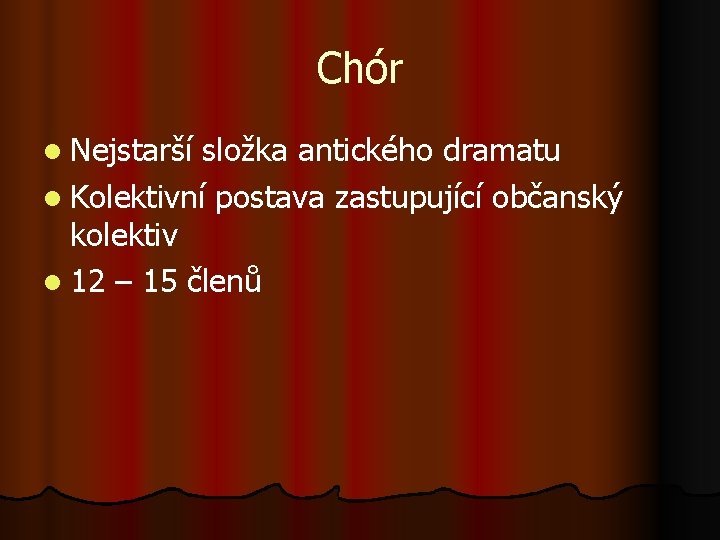 Chór

- Nejstarší složka antického dramatu
- Kolektivní postava zastupující občanský kolektiv
- 12 – 15 členů